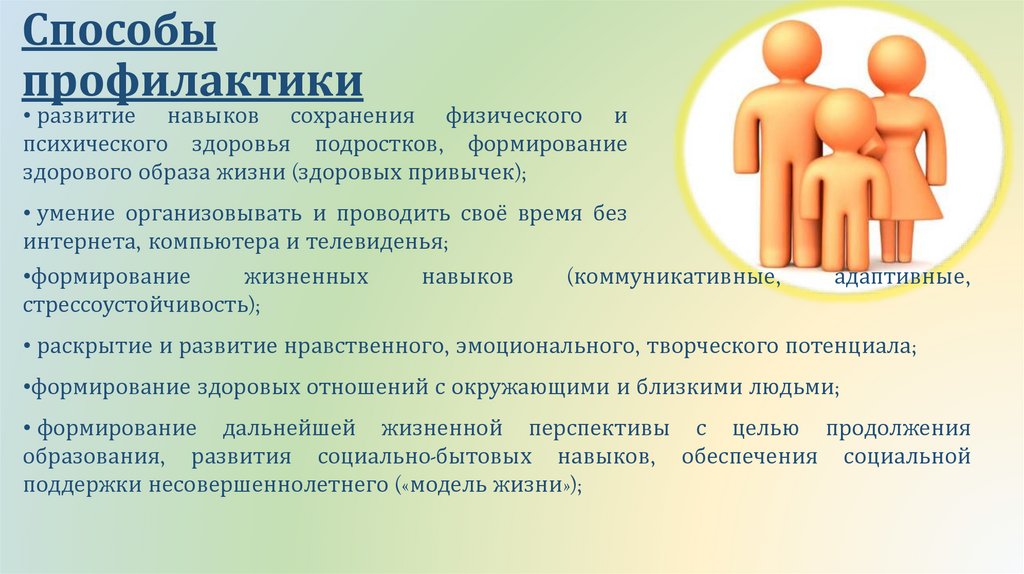 Способы профилактики

• развитие навыков сохранения физического и психического здоровья подростков, формирование здорового образа жизни (здоровых привычек);

• умение организовывать и проводить своё время без интернета, компьютера и телевиденья;

•формирование жизненных навыков (коммуникативные, адаптивные, стрессоустойчивость);

• раскрытие и развитие нравственного, эмоционального, творческого потенциала;

•формирование здоровых отношений с окружающими и близкими людьми;

• формирование дальнейшей жизненной перспективы с целью продолжения образования, развития социально-бытовых навыков, обеспечения социальной поддержки несовершеннолетнего («модель жизни»);